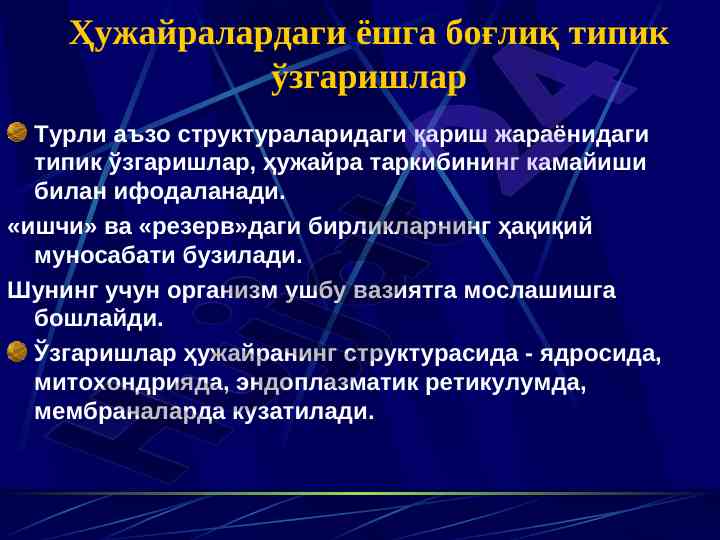 Ҳужайралардаги ёшга боғлиқ типик ўзгаришлар

Турли аъзо структураларидаги қариш жараёнидаги типик ўзгаришлар, ҳужайра таркибининг камайиши билан ифодаланади.

«ишчи» ва «резерв»даги бирликларнинг ҳақиқий муносабати бузилади.

Шунинг учун организм ушбу вазиятга мослашишга бошлайди.

Ўзгаришлар ҳужайранинг структурасида - ядросида, митохондрияда, эндоплазматик ретикулумда, мембраналарда кузатилади.